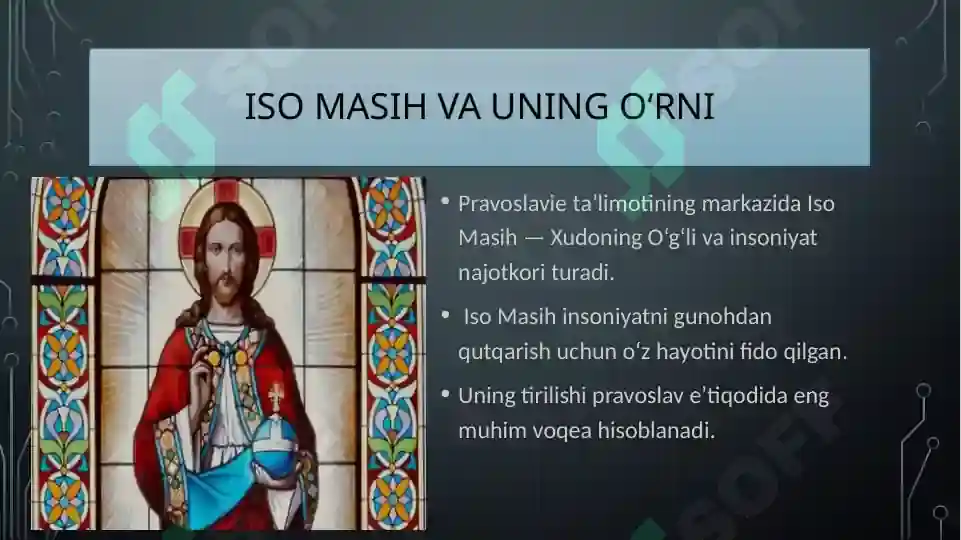 ISO MASIH VA UNING O‘RNI

• Pravoslavie ta’limotining markazida Iso Masih — Xudoning O‘g‘li va insoniyat najotkori turadi.

• Iso Masih insoniyatni gunohdan qutqarish uchun o‘z hayotini fido qilgan.

• Uning tirilishi pravoslav e’tiqodida eng muhim voqea hisoblanadi.

SOFT